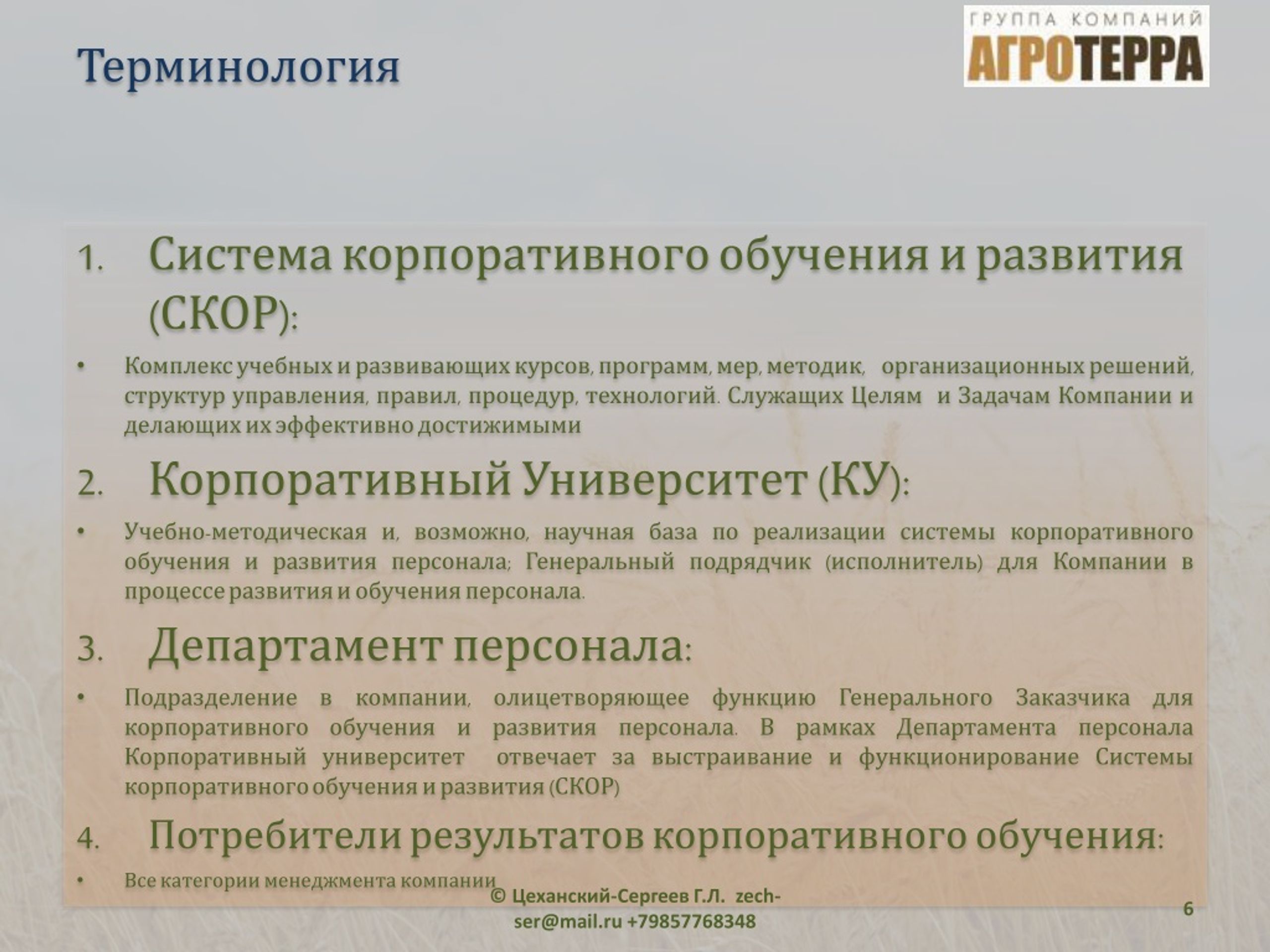 Терминология

ГРУППА КОМПАНИЙ
АГРОТЕРРА

1. Система корпоративного обучения и развития (СКОР):

• Комплекс учебных и развивающих курсов, программ, мер, методик, организационных решений, структур управления, правил, процедур, технологий. Служащих Целям и Задачам Компании и делающих их эффективно достижимыми

2. Корпоративный Университет (КУ):

• Учебно-методическая и, возможно, научная база по реализации системы корпоративного обучения и развития персонала; Генеральный подрядчик (исполнитель) для Компании в процессе развития и обучения персонала.

3. Департамент персонала:

• Подразделение в компании, олицетворяющее функцию Генерального Заказчика для корпоративного обучения и развития персонала. В рамках Департамента персонала Корпоративный университет отвечает за выстраивание и функционирование Системы корпоративного обучения и развития (СКОР)

4. Потребители результатов корпоративного обучения:

• Все категории менеджмента компании

© Цеханский-Сергеев Г.Л. zech-ser@mail.ru +79857768348

6